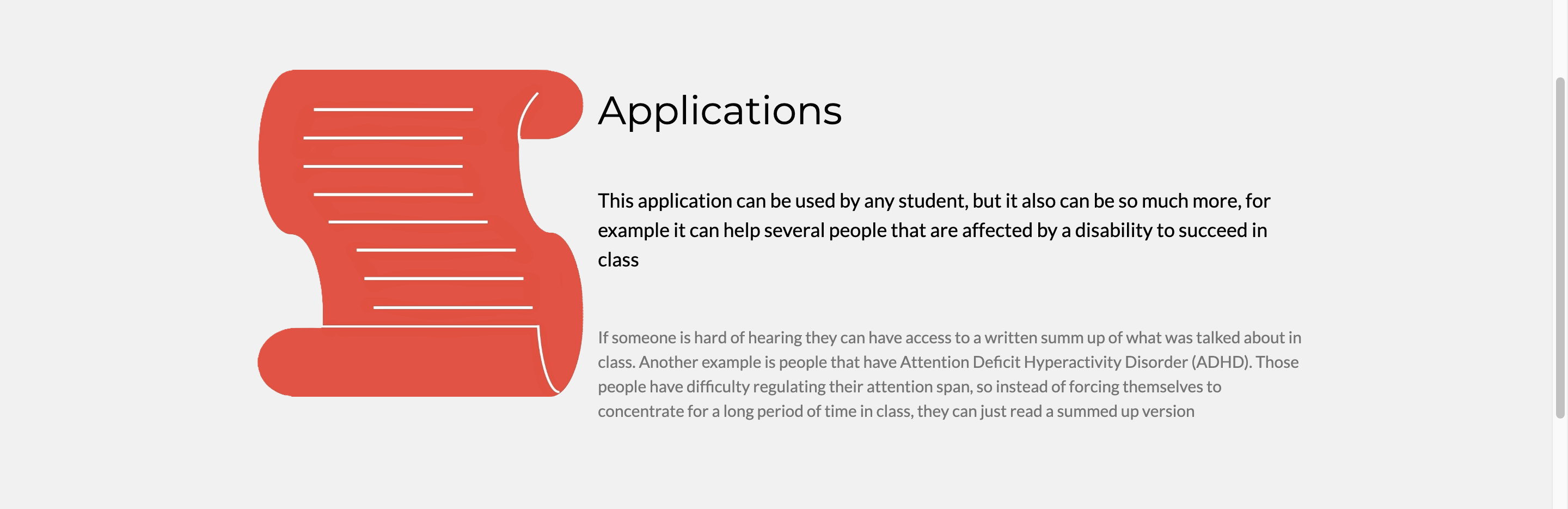 Applications

This application can be used by any student, but it also can be so much more, for example it can help several people that are affected by a disability to succeed in class

If someone is hard of hearing they can have access to a written summ up of what was talked about in class. Another example is people that have Attention Deficit Hyperactivity Disorder (ADHD). Those people have difficulty regulating their attention span, so instead of forcing themselves to concentrate for a long period of time in class, they can just read a summed up version